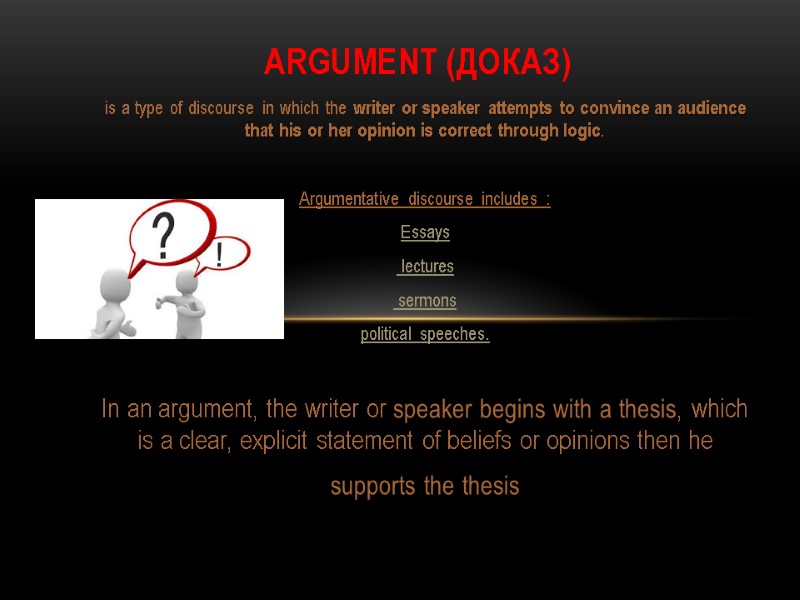 ARGUMENT (ДОКАЗ)

is a type of discourse in which the writer or speaker attempts to convince an audience that his or her opinion is correct through logic.

?

!

Argumentative discourse includes :

Essays

lectures

sermons

political speeches.

In an argument, the writer or speaker begins with a thesis, which is a clear, explicit statement of beliefs or opinions then he supports the thesis